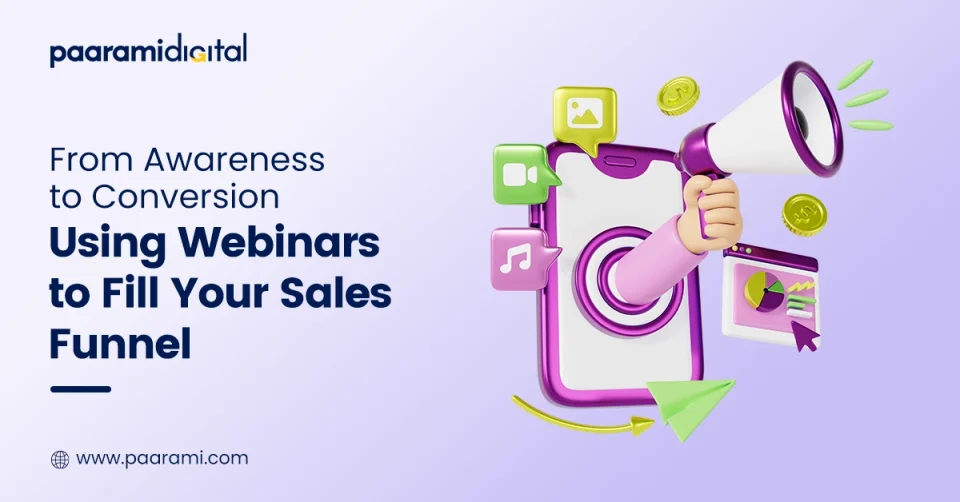 paaramidigital

From Awareness to Conversion

Using Webinars to Fill Your Sales Funnel

www.paarami.com